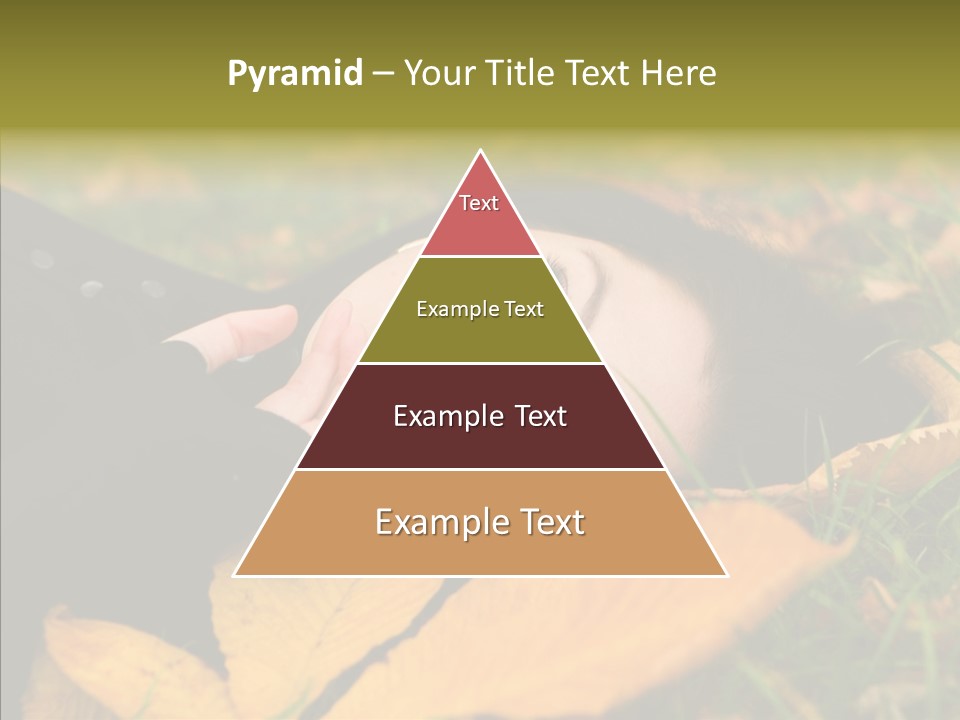 Pyramid – Your Title Text Here

Text

Example Text

Example Text

Example Text